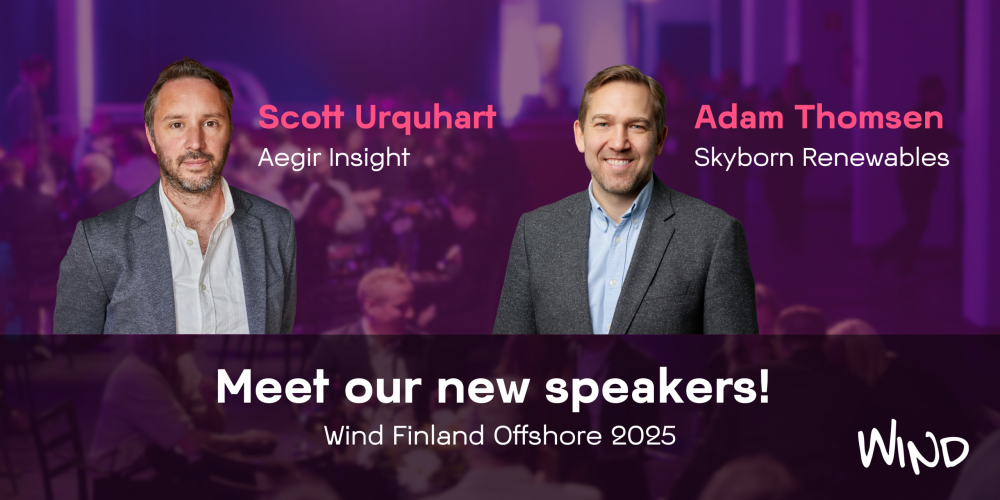 Scott Urquhart
Aegir Insight

Adam Thomsen
Skyborn Renewables

Meet our new speakers!
Wind Finland Offshore 2025

WIND